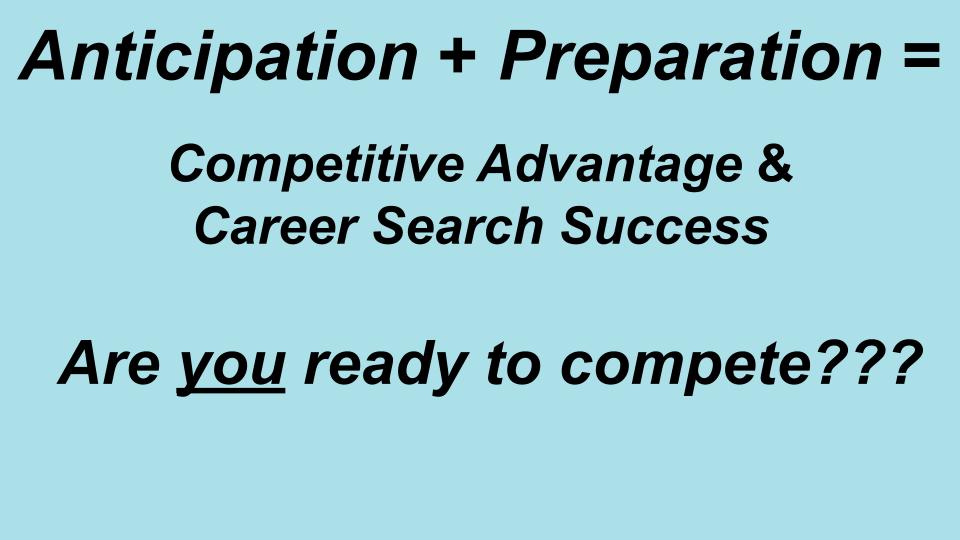 Anticipation + Preparation =

Competitive Advantage & Career Search Success

Are you ready to compete???